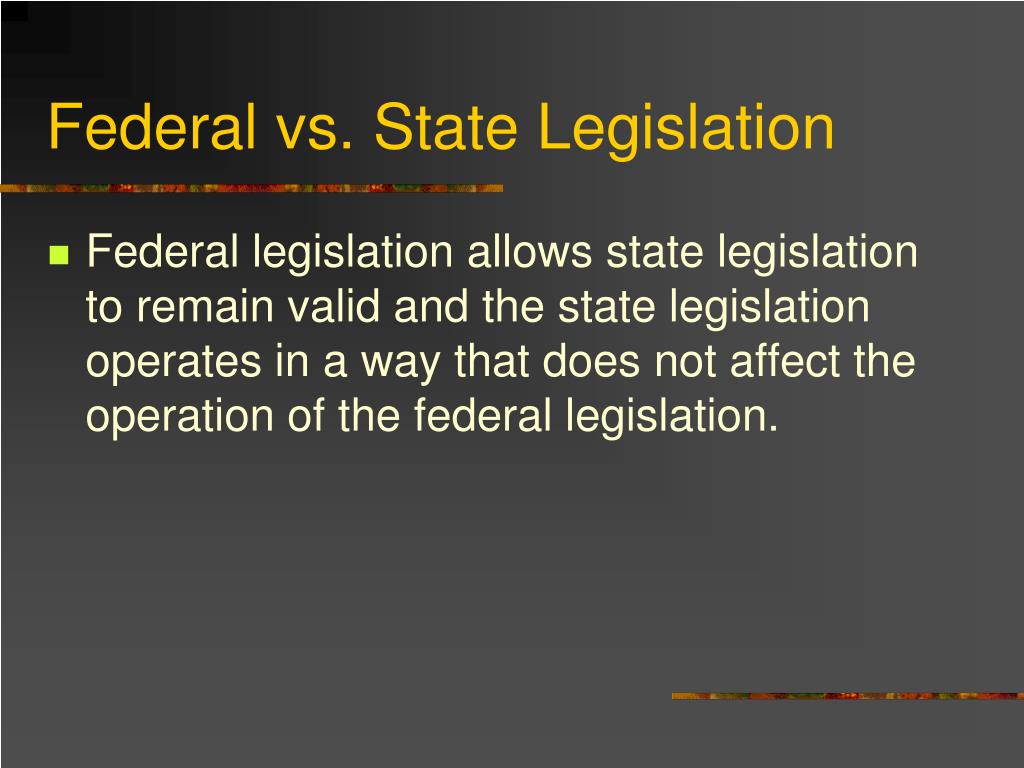 Federal vs. State Legislation

Federal legislation allows state legislation to remain valid and the state legislation operates in a way that does not affect the operation of the federal legislation.